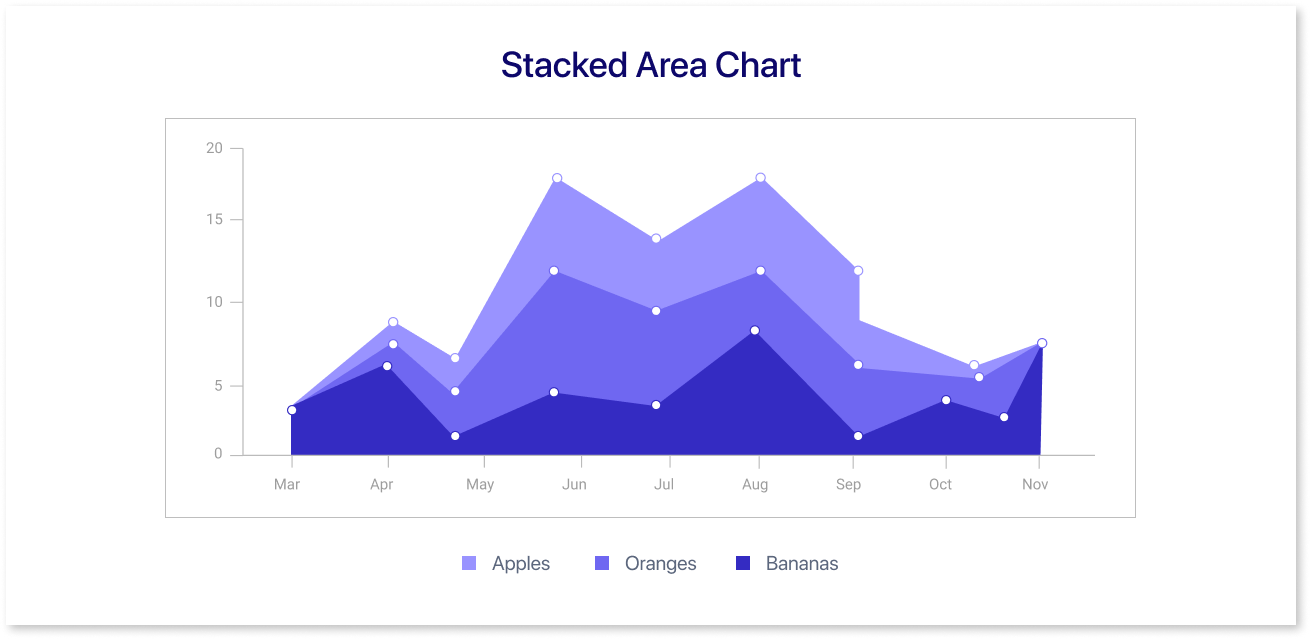 Stacked Area Chart

20
15
10
5
0

Mar
Apr
May
Jun
Jul
Aug
Sep
Oct
Nov

Apples
Oranges
Bananas